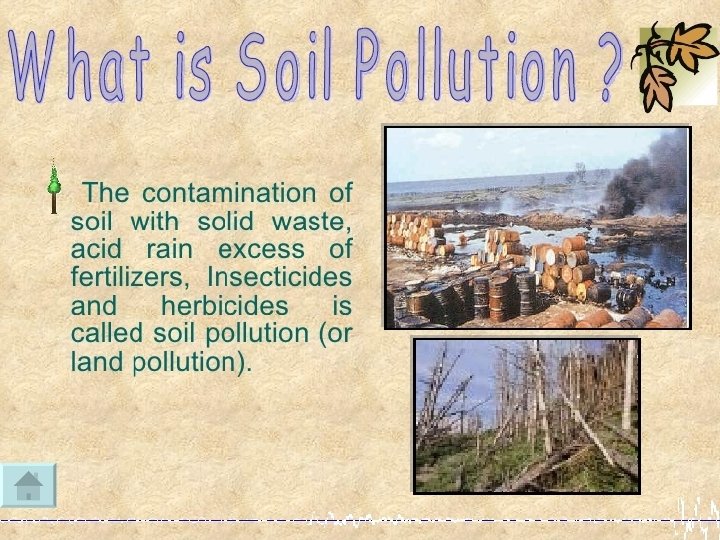 What is Soil Pollution ?

The contamination of soil with solid waste, acid rain excess of fertilizers, Insecticides and herbicides is called soil pollution (or land pollution).